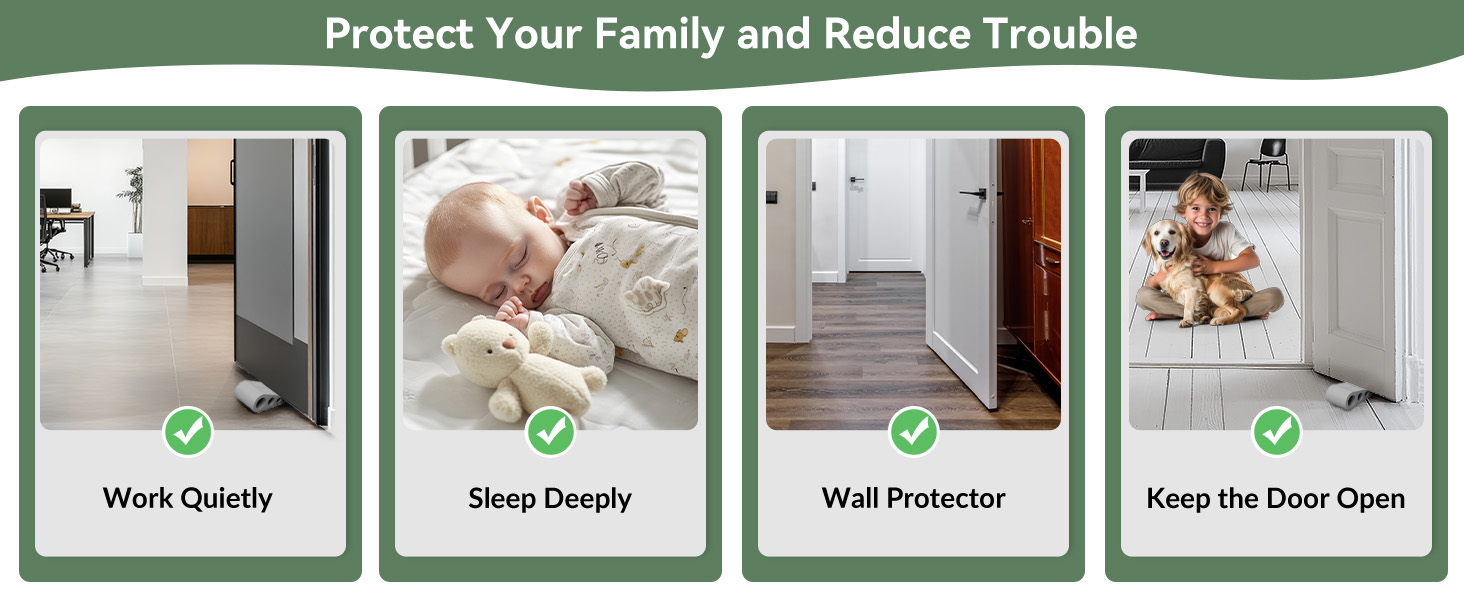 Protect Your Family and Reduce Trouble

Work Quietly

Sleep Deeply

Wall Protector

Keep the Door Open